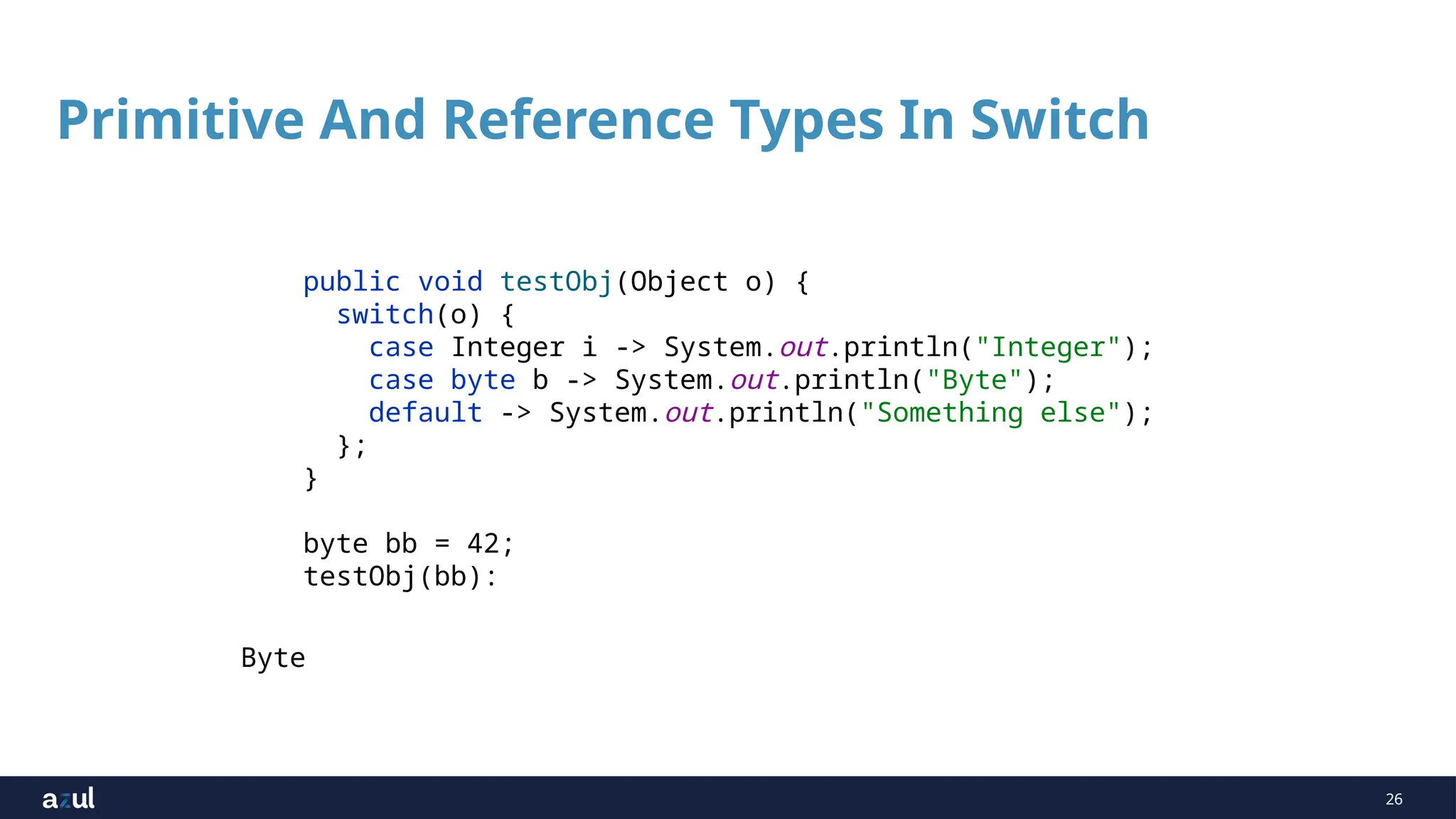 Primitive And Reference Types In Switch

public void testObj(Object o) {
  switch(o) {
    case Integer i -> System.out.println("Integer");
    case byte b -> System.out.println("Byte");
    default -> System.out.println("Something else");
  };
}

byte bb = 42;
testObj(bb):

Byte

azul

26